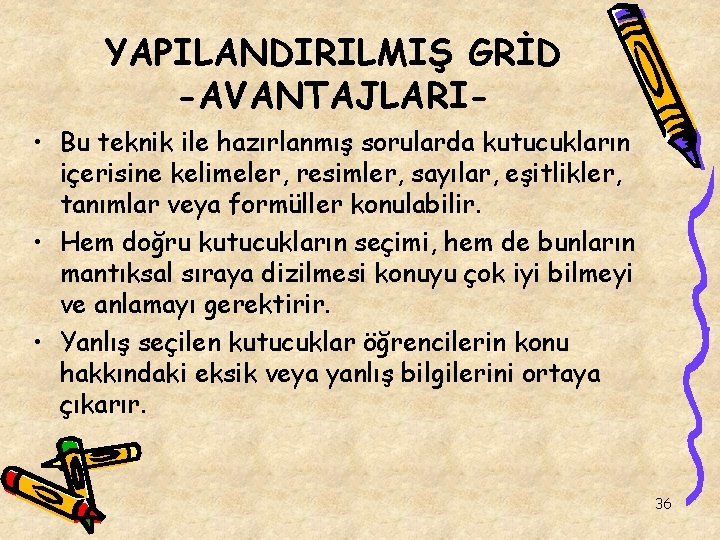 YAPILANDIRILMIŞ GRİD -AVANTAJLARI-

• Bu teknik ile hazırlanmış sorularda kutucukların içerisine kelimeler, resimler, sayılar, eşitlikler, tanımlar veya formüller konulabilir.

• Hem doğru kutucukların seçimi, hem de bunların mantıksal sıraya dizilmesi konuyu çok iyi bilmeyi ve anlamayı gerektirir.

• Yanlış seçilen kutucuklar öğrencilerin konu hakkındaki eksik veya yanlış bilgilerini ortaya çıkarır.

36